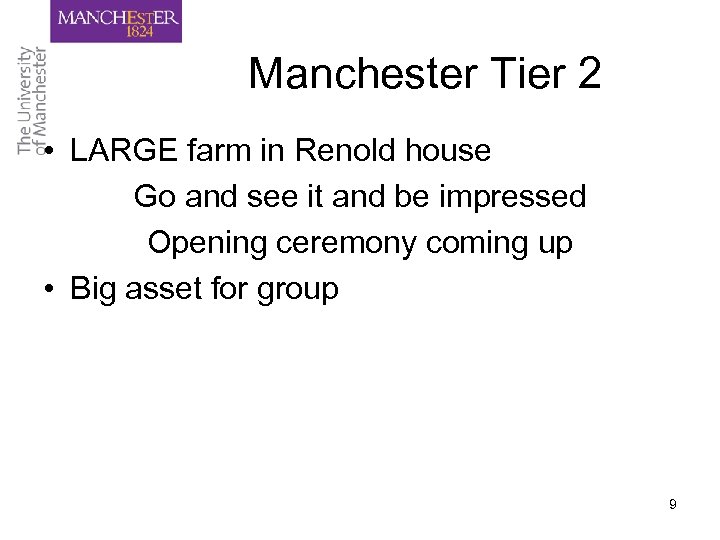 MANCHESTER
1824

The University of Manchester

Manchester Tier 2

• LARGE farm in Renold house

Go and see it and be impressed

Opening ceremony coming up

• Big asset for group

9